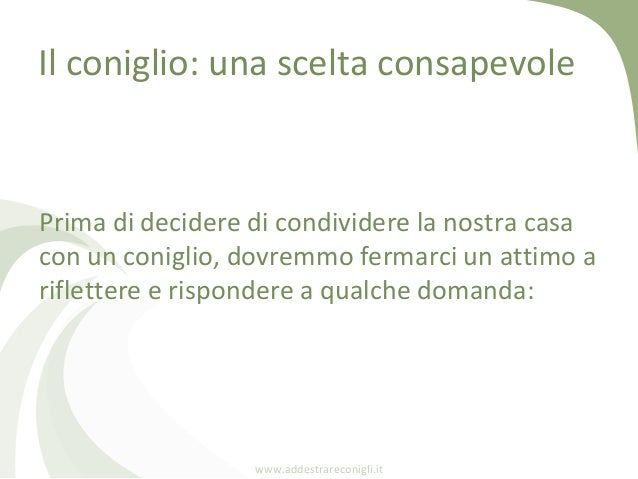 Il coniglio: una scelta consapevole

Prima di decidere di condividere la nostra casa con un coniglio, dovremmo fermarci un attimo a riflettere e rispondere a qualche domanda:

www.addestrareconigli.it